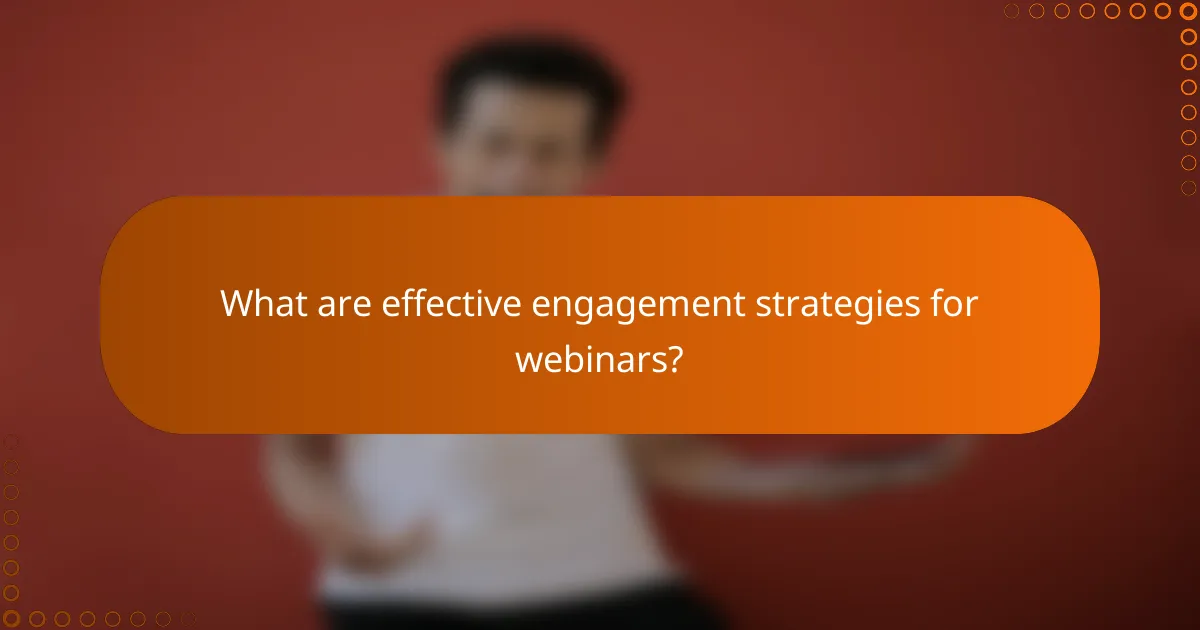 What are effective engagement strategies for webinars?